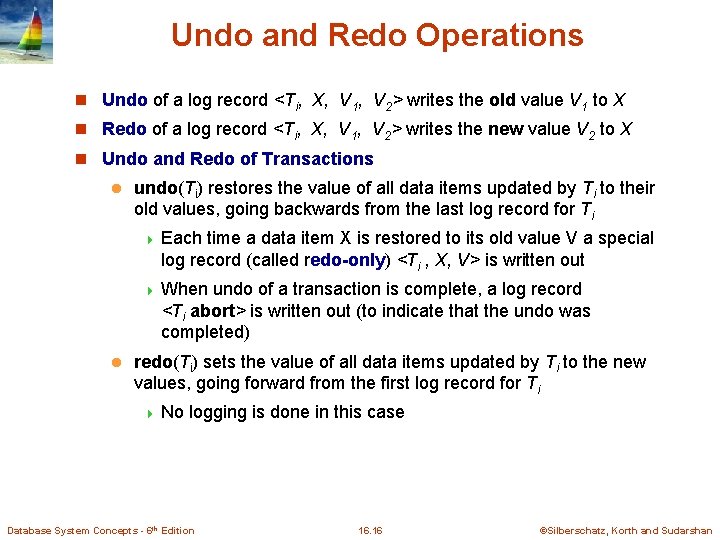 Undo and Redo Operations

Undo of a log record $<T_i, X, V_1, V_2>$ writes the old value $V_1$ to $X$

Redo of a log record $<T_i, X, V_1, V_2>$ writes the new value $V_2$ to $X$

Undo and Redo of Transactions

undo($T_i$) restores the value of all data items updated by $T_i$ to their old values, going backwards from the last log record for $T_i$

Each time a data item X is restored to its old value V a special log record (called redo-only) $<T_i, X, V>$ is written out

When undo of a transaction is complete, a log record $<T_i$ abort$>$ is written out (to indicate that the undo was completed)

redo($T_i$) sets the value of all data items updated by $T_i$ to the new values, going forward from the first log record for $T_i$

No logging is done in this case

Database System Concepts - 6th Edition

16.16

©Silberschatz, Korth and Sudarshan